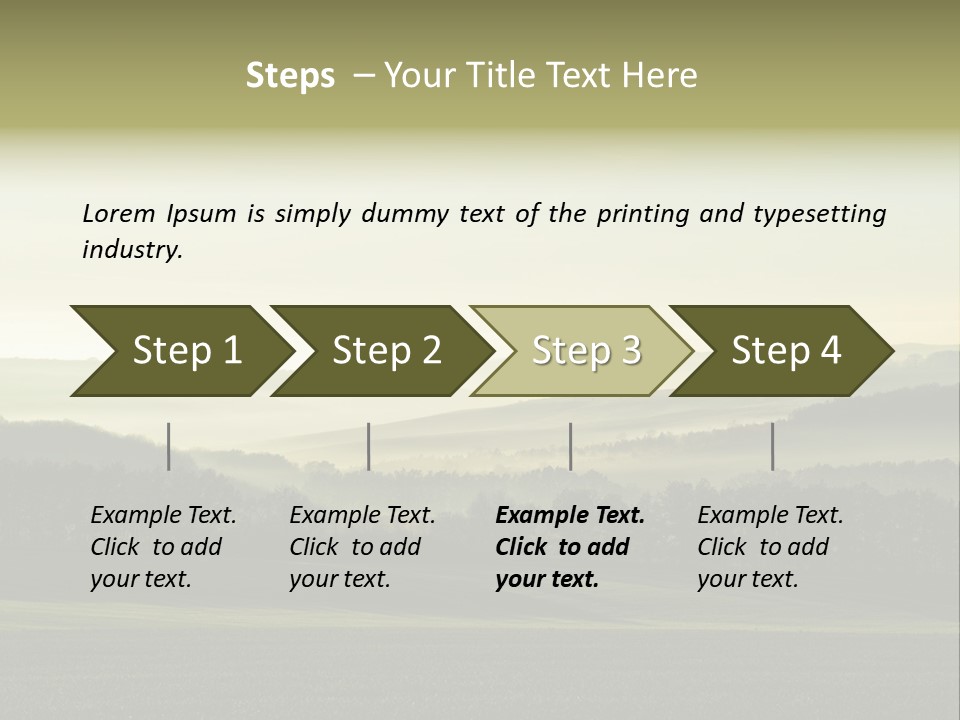 Steps – Your Title Text Here

Lorem Ipsum is simply dummy text of the printing and typesetting industry.

Step 1

Step 2

Step 3

Step 4

Example Text. Click to add your text.

Example Text. Click to add your text.

Example Text. Click to add your text.

Example Text. Click to add your text.